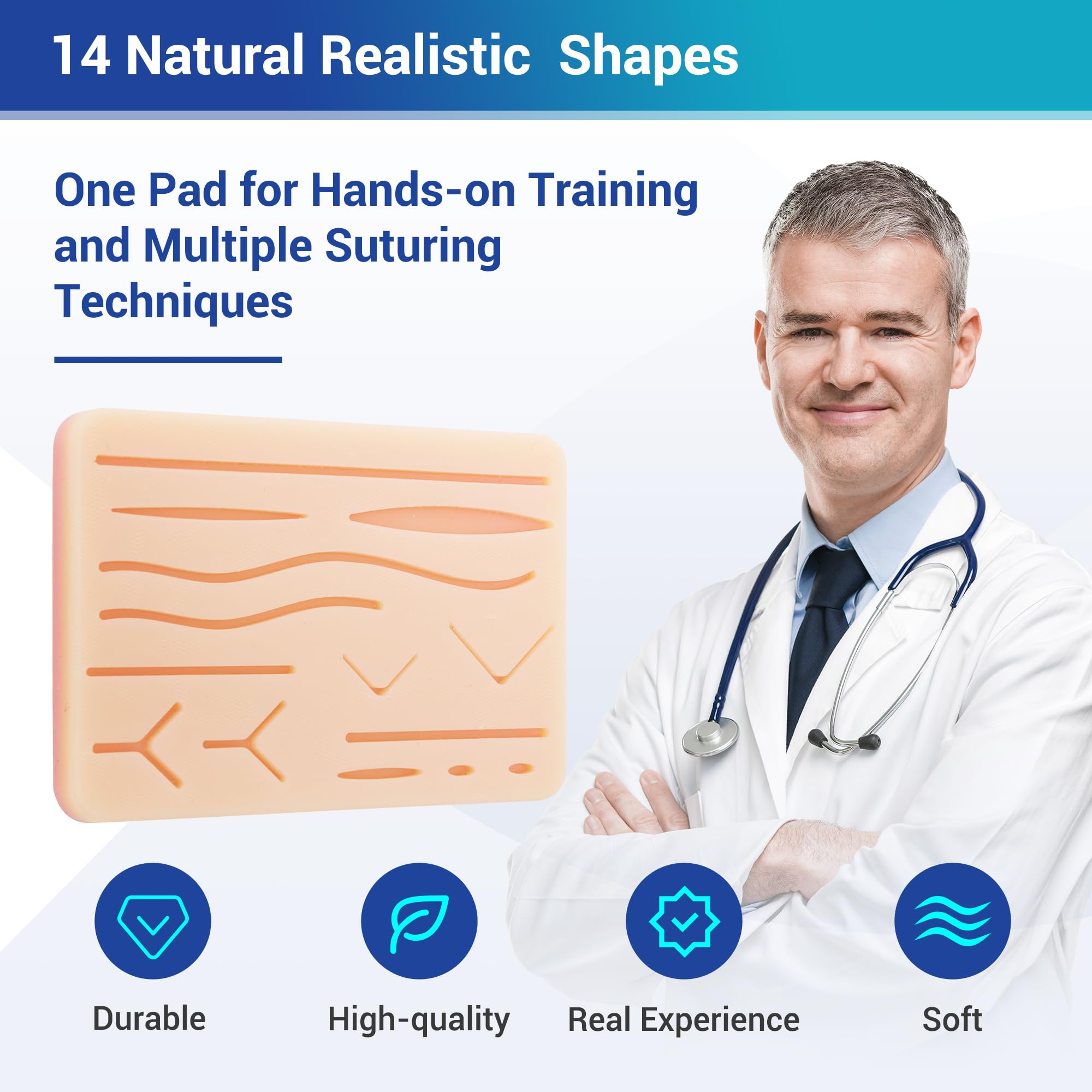 14 Natural Realistic  Shapes

One Pad for Hands-on Training and Multiple Suturing Techniques

Durable

High-quality

Real Experience

Soft